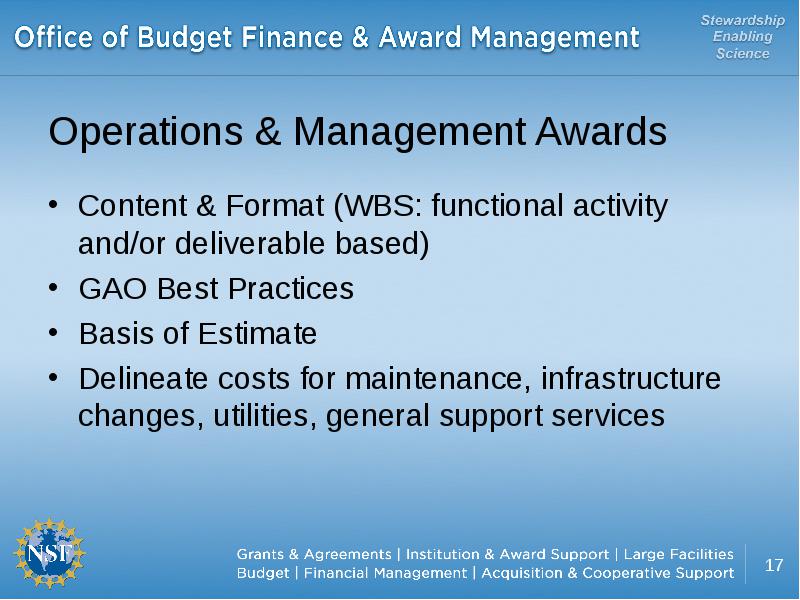 Office of Budget Finance & Award Management

Stewardship
Enabling
Science

Operations & Management Awards

• Content & Format (WBS: functional activity and/or deliverable based)
• GAO Best Practices
• Basis of Estimate
• Delineate costs for maintenance, infrastructure changes, utilities, general support services

NSF

Grants & Agreements | Institution & Award Support | Large Facilities
Budget | Financial Management | Acquisition & Cooperative Support

17